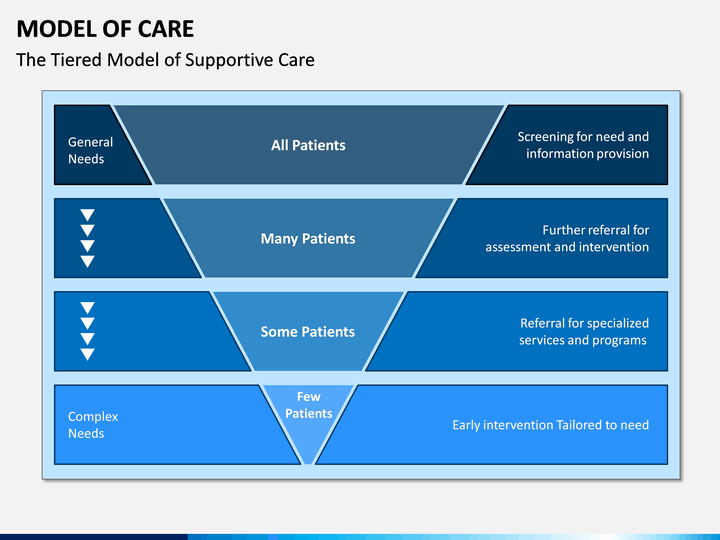 MODEL OF CARE

The Tiered Model of Supportive Care

General Needs

All Patients

Screening for need and information provision

Many Patients

Further referral for assessment and intervention

Some Patients

Referral for specialized services and programs

Complex Needs

Few Patients

Early intervention Tailored to need